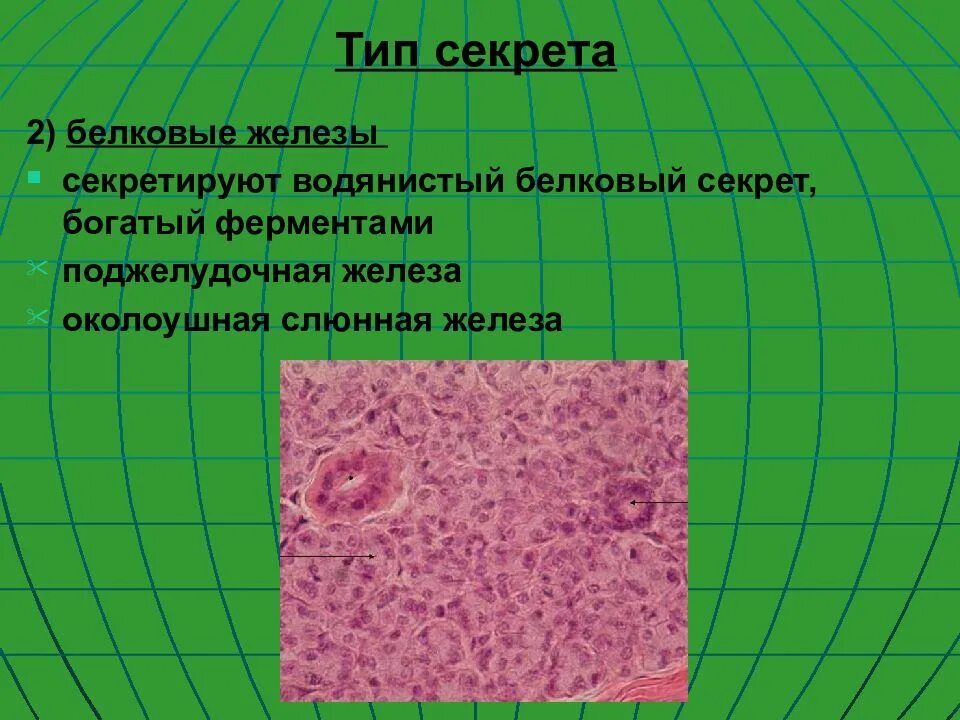 Тип секрета

2) белковые железы

секретируют водянистый белковый секрет, богатый ферментами

поджелудочная железа

околоушная слюнная железа